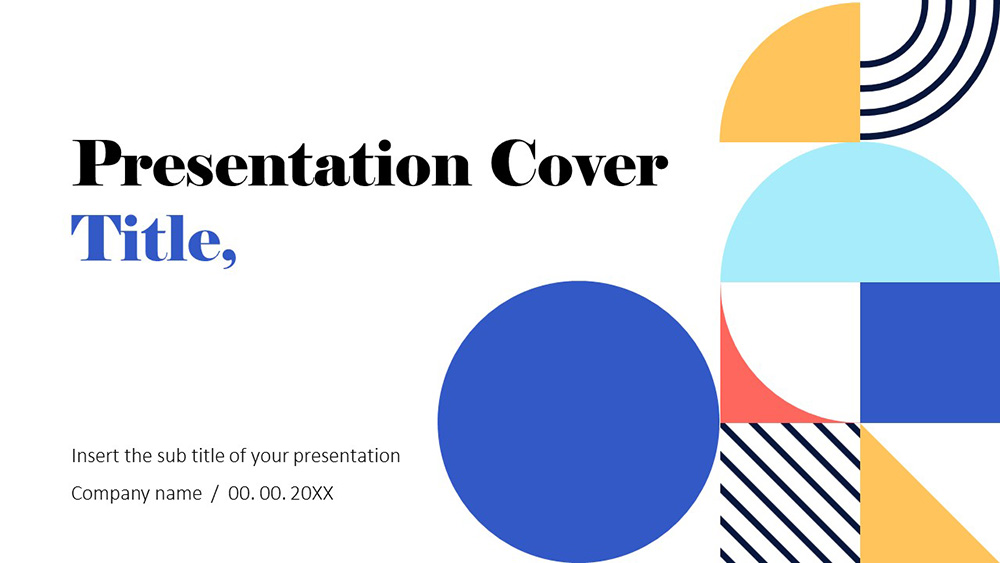 Presentation Cover
Title,

Insert the sub title of your presentation

Company name / 00. 00. 20XX